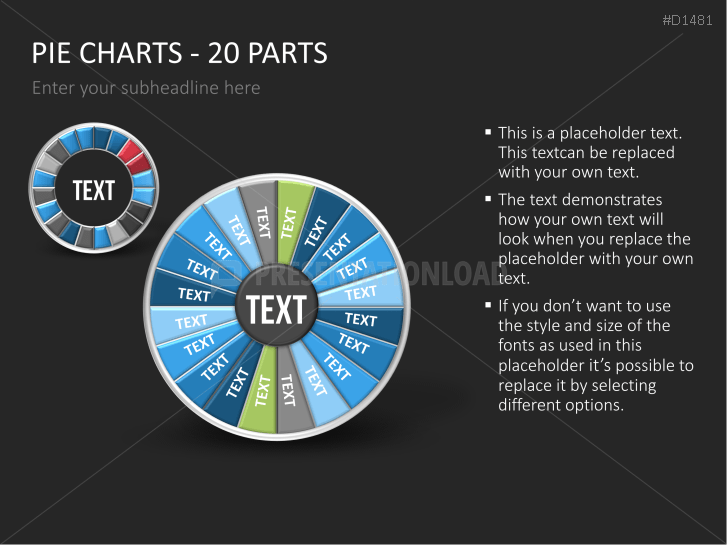 #D1481

PIE CHARTS - 20 PARTS

Enter your subheadline here

TEXT

TEXT TEXT TEXT TEXT TEXT TEXT TEXT TEXT TEXT TEXT TEXT TEXT TEXT TEXT TEXT TEXT TEXT TEXT TEXT TEXT

TEXT

PRESENTATIONLOAD

▪ This is a placeholder text. This textcan be replaced with your own text.

▪ The text demonstrates how your own text will look when you replace the placeholder with your own text.

▪ If you don't want to use the style and size of the fonts as used in this placeholder it's possible to replace it by selecting different options.